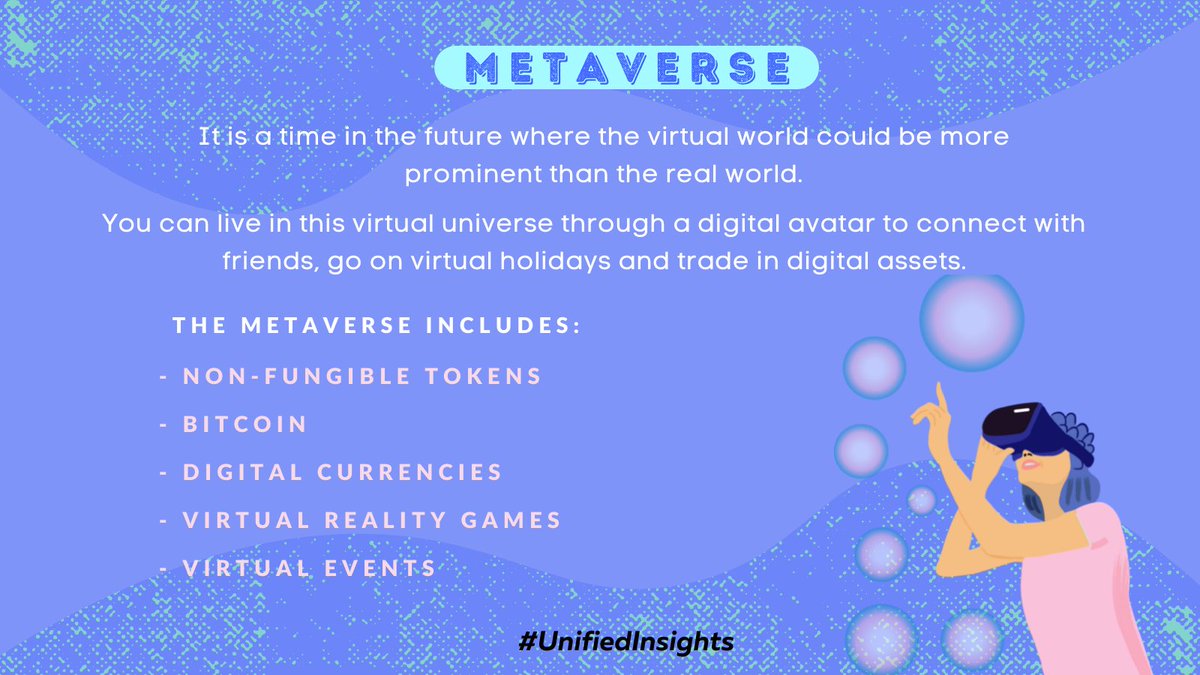 METAVERSE

It is a time in the future where the virtual world could be more prominent than the real world.

You can live in this virtual universe through a digital avatar to connect with friends, go on virtual holidays and trade in digital assets.

THE METAVERSE INCLUDES:

- NON-FUNGIBLE TOKENS
- BITCOIN
- DIGITAL CURRENCIES
- VIRTUAL REALITY GAMES
- VIRTUAL EVENTS

#UnifiedInsights